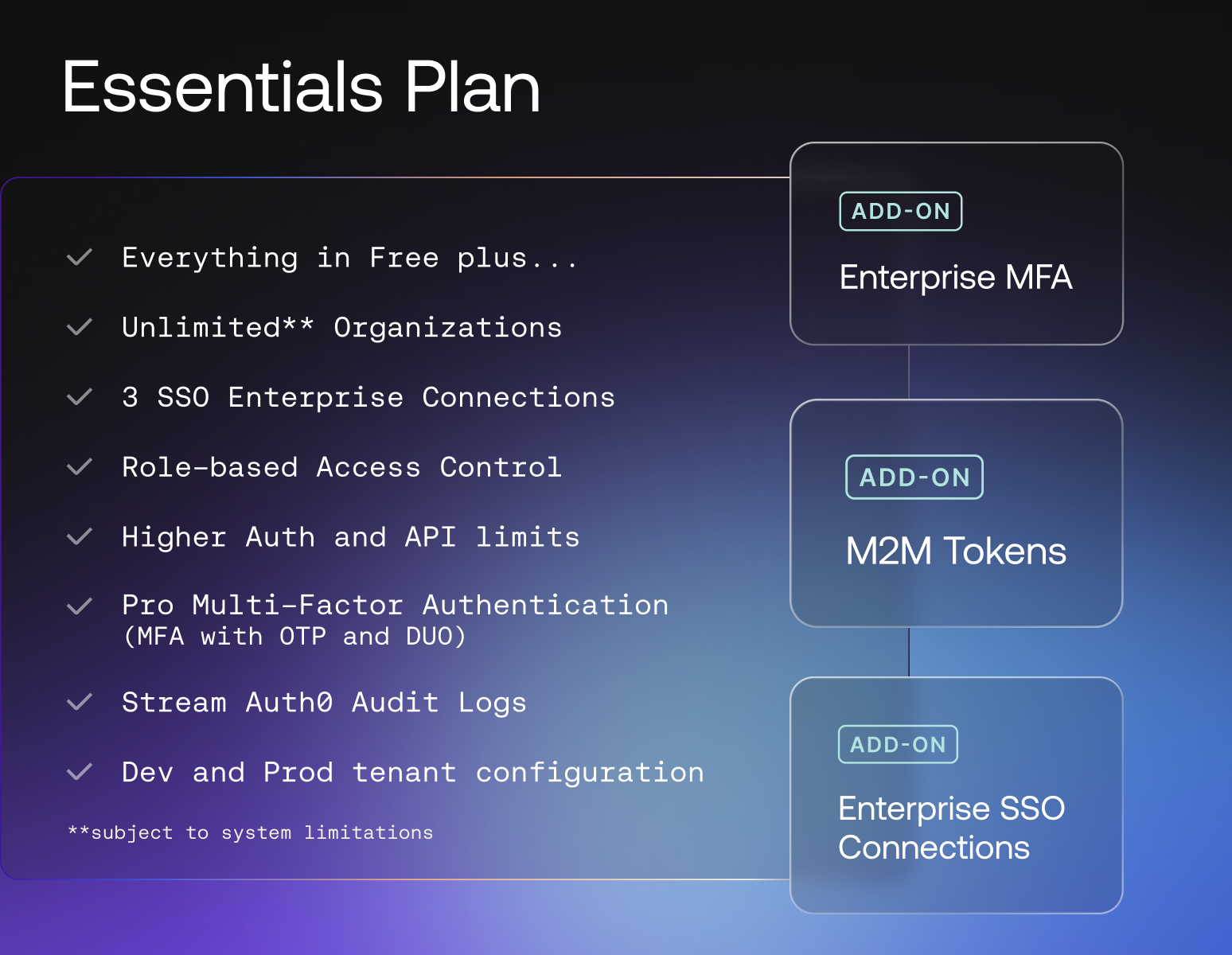 Essentials Plan

Everything in Free plus...

Unlimited** Organizations

3 SSO Enterprise Connections

Role-based Access Control

Higher Auth and API limits

Pro Multi-Factor Authentication (MFA with OTP and DUO)

Stream Auth0 Audit Logs

Dev and Prod tenant configuration

**subject to system limitations

ADD-ON

Enterprise MFA

ADD-ON

M2M Tokens

ADD-ON

Enterprise SSO Connections